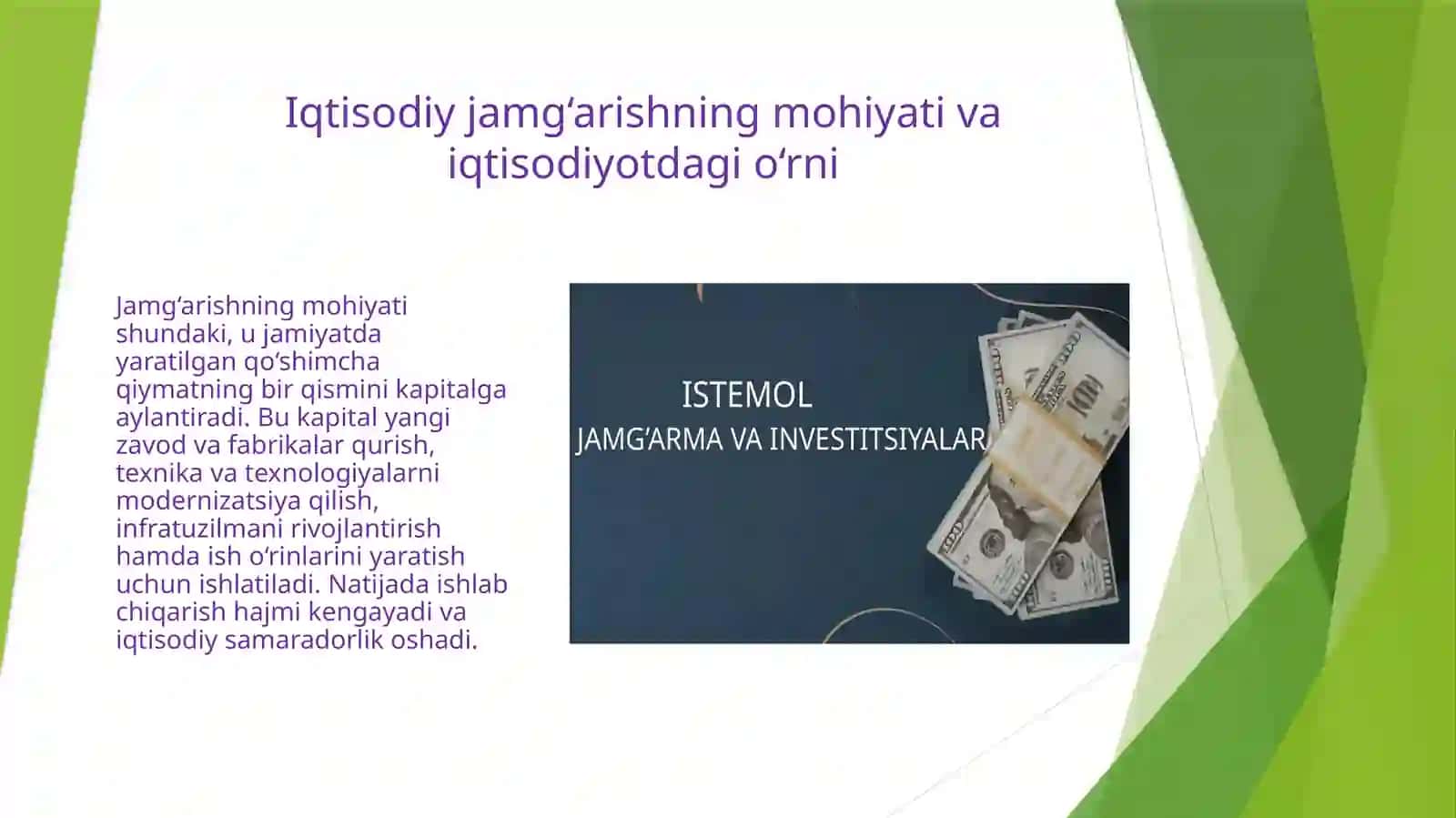 Iqtisodiy jamgʻarishning mohiyati va iqtisodiyotdagi oʻrni

Jamgʻarishning mohiyati shundaki, u jamiyatda yaratilgan qoʻshimcha qiymatning bir qismini kapitalga aylantiradi. Bu kapital yangi zavod va fabrikalar qurish, texnika va texnologiyalarni modernizatsiya qilish, infratuzilmani rivojlantirish hamda ish oʻrinlarini yaratish uchun ishlatiladi. Natijada ishlab chiqarish hajmi kengayadi va iqtisodiy samaradorlik oshadi.

ISTEMOL
JAMG'ARMA VA INVESTITSIYALAR